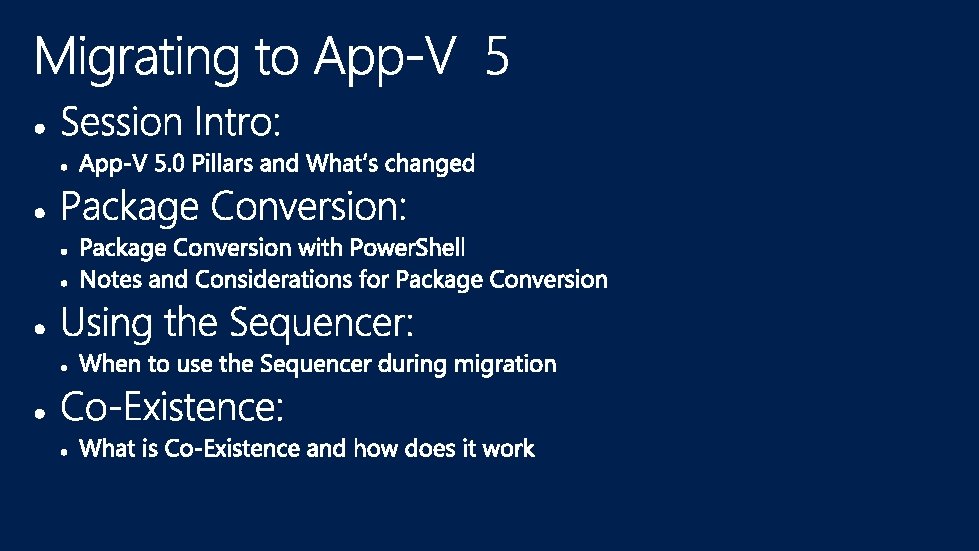 Migrating to App-V 5

• Session Intro:
• App-V 5.0 Pillars and What's changed
• Package Conversion:
• Package Conversion with PowerShell
• Notes and Considerations for Package Conversion
• Using the Sequencer:
• When to use the Sequencer during migration
• Co-Existence:
• What is Co-Existence and how does it work